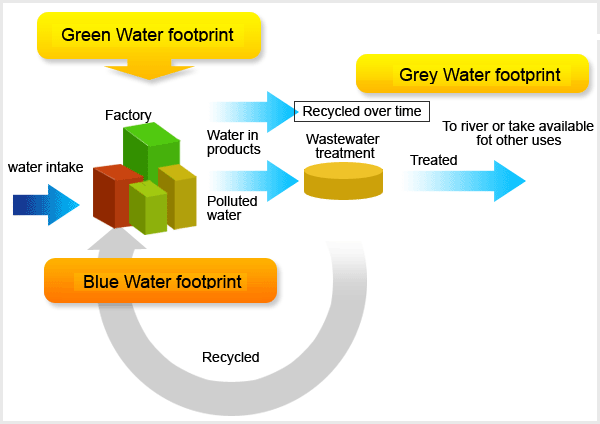 Green Water footprint

Grey Water footprint

Factory

Recycled over time

Water in products

Wastewater treatment

To river or take available fot other uses

water intake

Treated

Polluted water

Blue Water footprint

Recycled